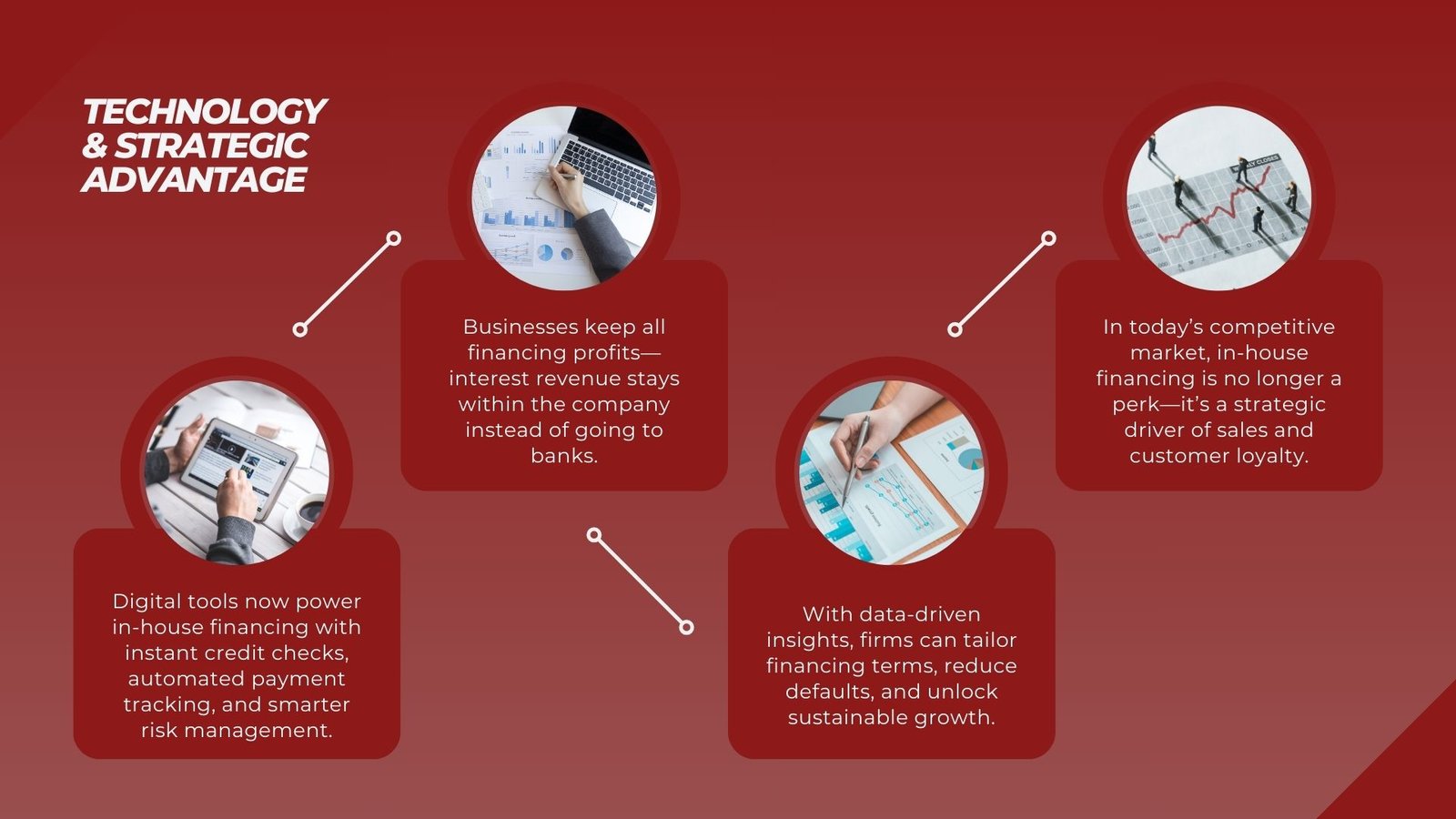 TECHNOLOGY & STRATEGIC ADVANTAGE

Digital tools now power in-house financing with instant credit checks, automated payment tracking, and smarter risk management.

Businesses keep all financing profits—interest revenue stays within the company instead of going to banks.

With data-driven insights, firms can tailor financing terms, reduce defaults, and unlock sustainable growth.

In today's competitive market, in-house financing is no longer a perk—it's a strategic driver of sales and customer loyalty.